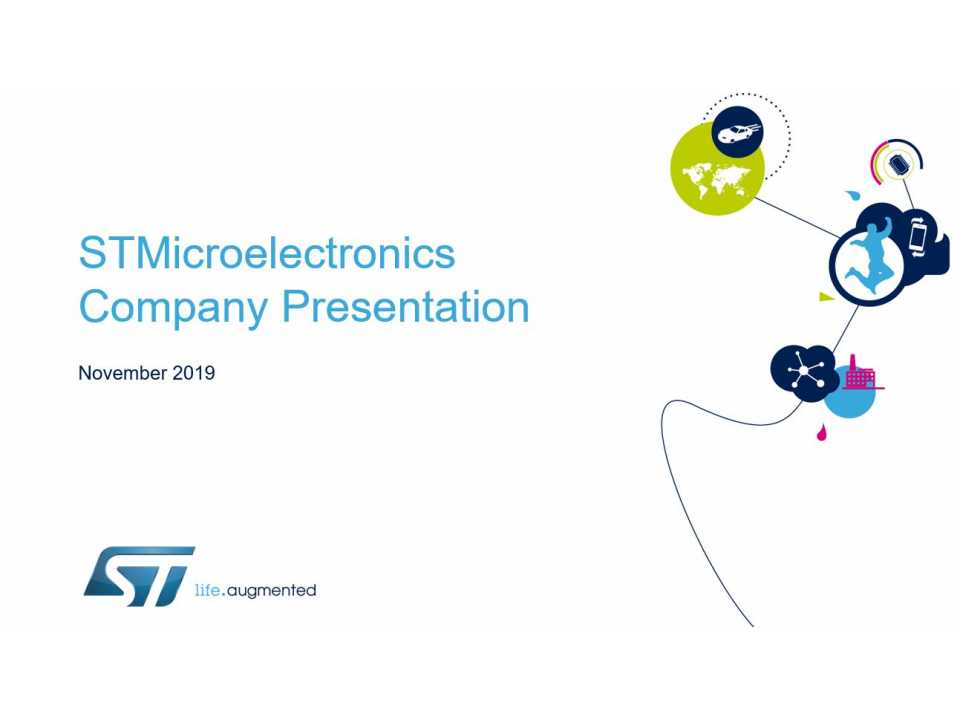 STMicroelectronics
Company Presentation

November 2019

ST life.augmented